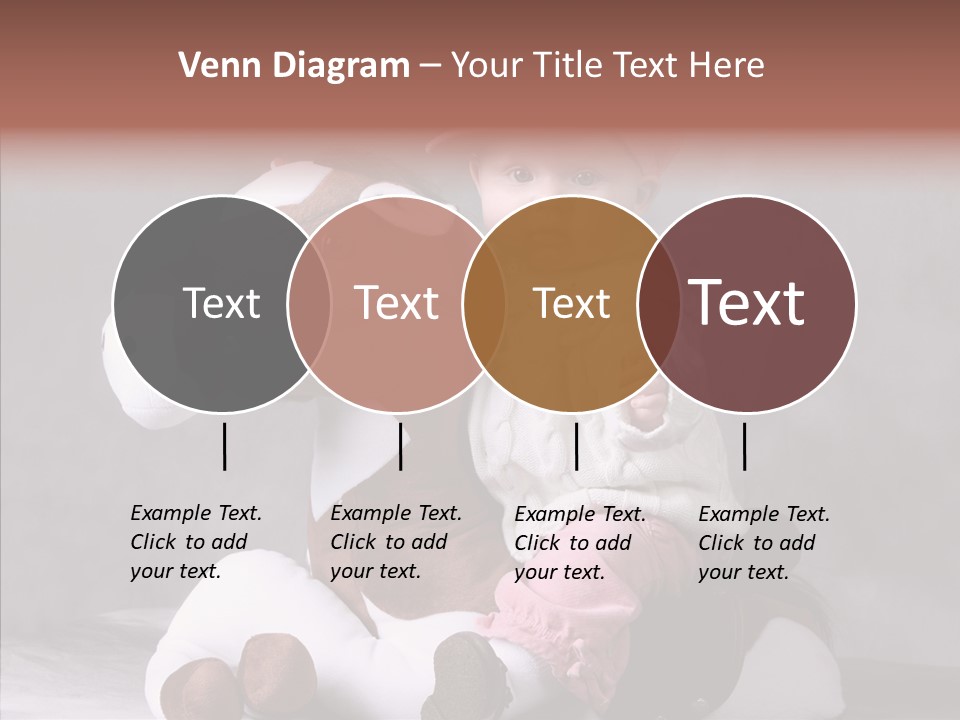 Venn Diagram – Your Title Text Here

Text

Text

Text

Text

Example Text. Click to add your text.

Example Text. Click to add your text.

Example Text. Click to add your text.

Example Text. Click to add your text.